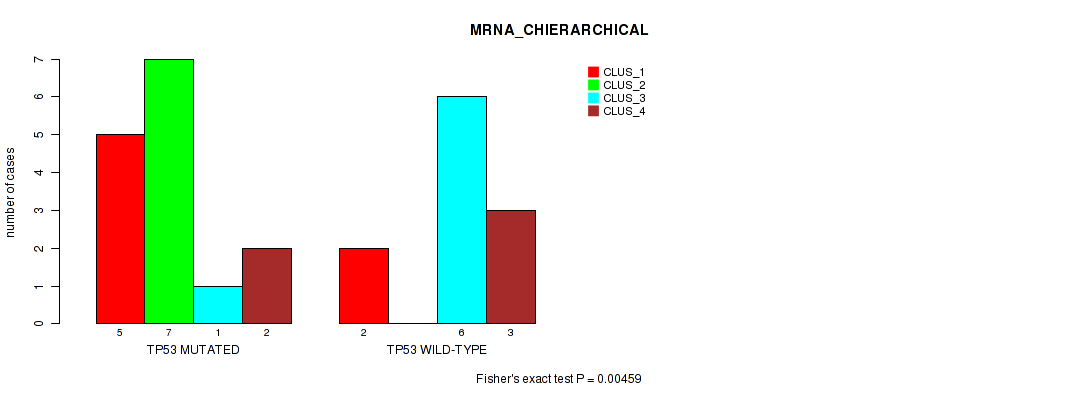 MRNA_CHIERARCHICAL

CLUS_1
CLUS_2
CLUS_3
CLUS_4

number of cases

0
1
2
3
4
5
6
7

5 7 1 2
TP53 MUTATED

2 6 3
TP53 WILD-TYPE

Fisher's exact test P = 0.00459